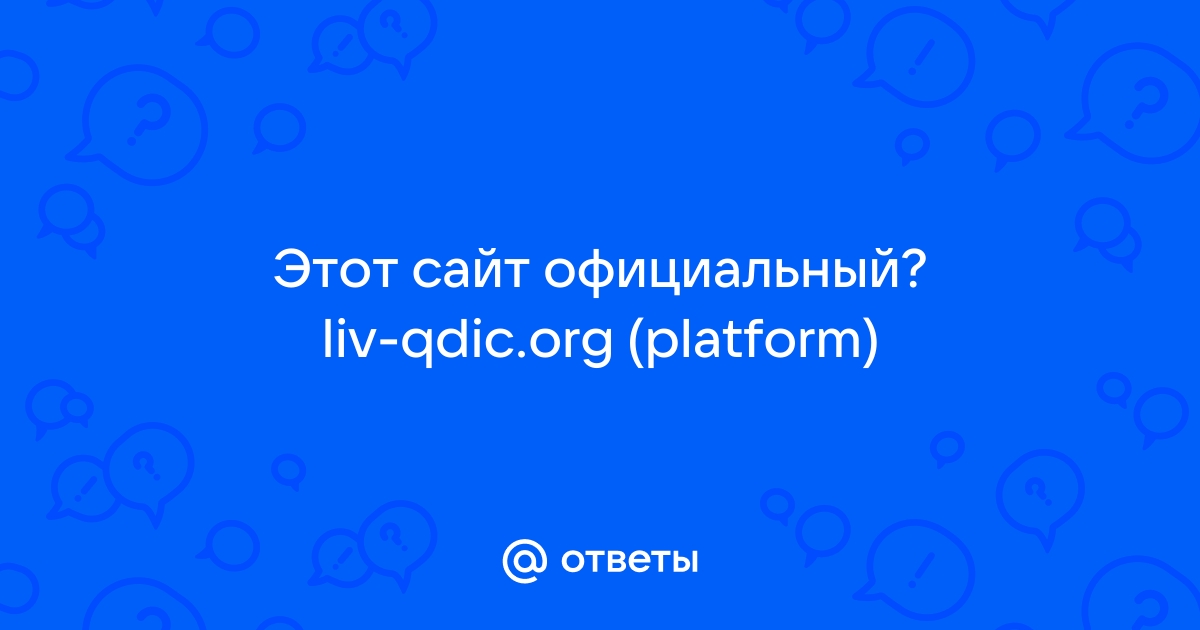 Этот сайт официальный? liv-qdic.org (platform)

@ ответы